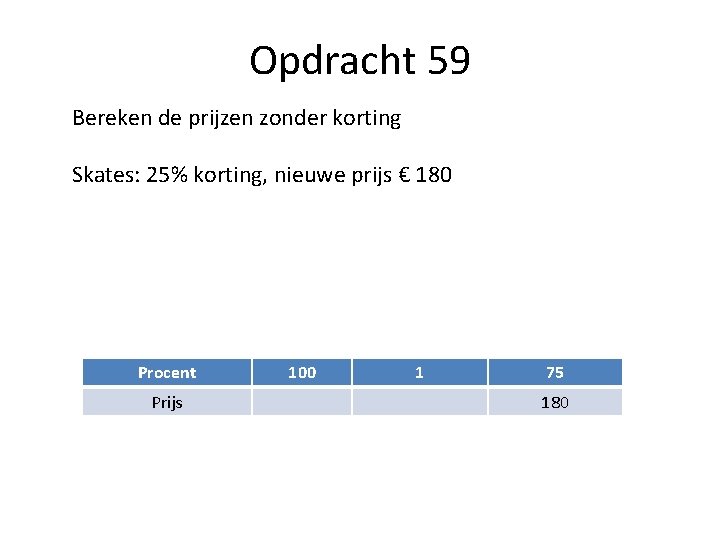 Opdracht 59

Bereken de prijzen zonder korting

Skates: 25% korting, nieuwe prijs € 180

| Procent | 100 | 1 | 75 |
|---|---|---|---|
| Prijs | | | 180 |